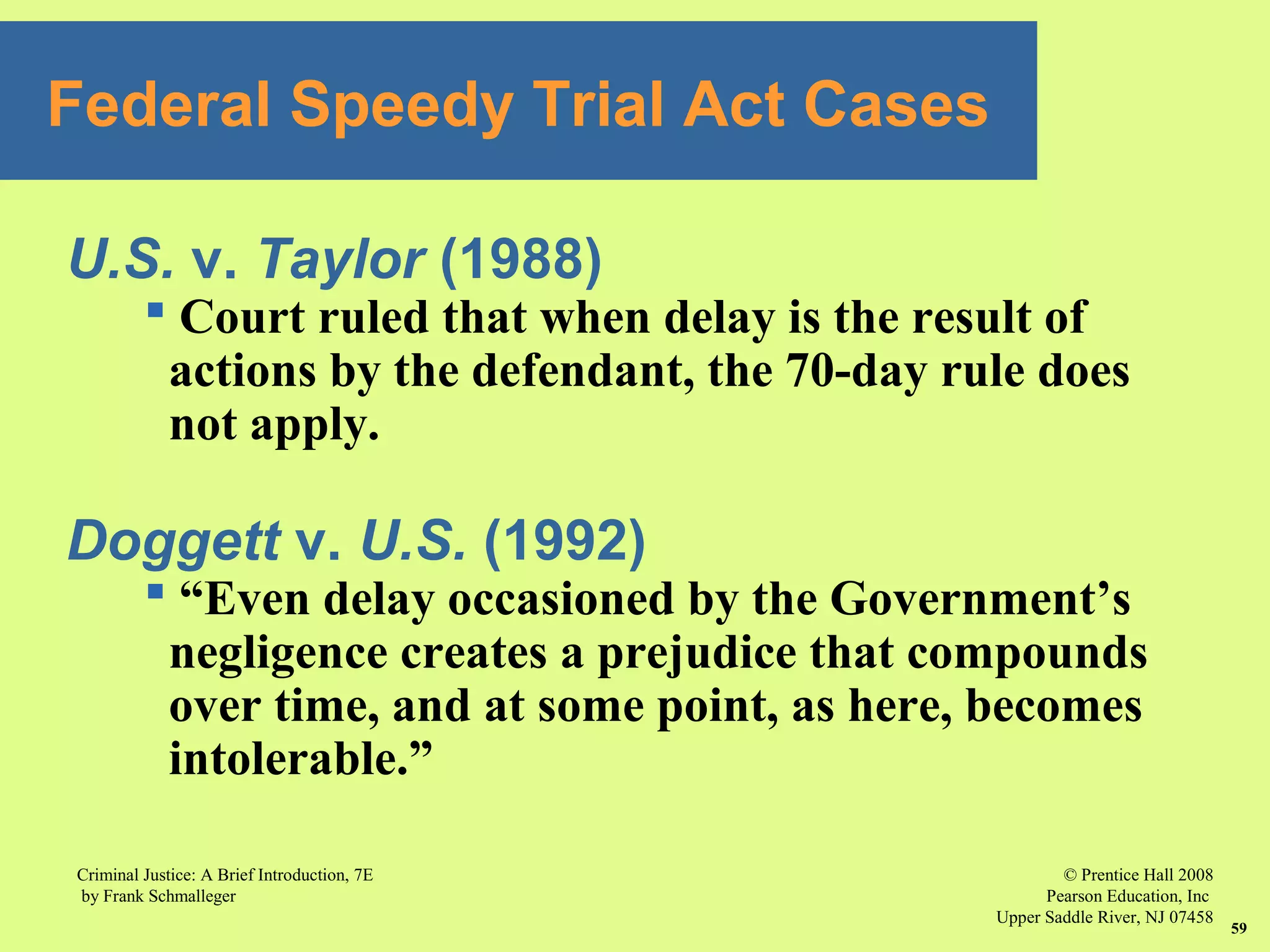 Federal Speedy Trial Act Cases

U.S. v. Taylor (1988)

▪ Court ruled that when delay is the result of actions by the defendant, the 70-day rule does not apply.

Doggett v. U.S. (1992)

▪ “Even delay occasioned by the Government’s negligence creates a prejudice that compounds over time, and at some point, as here, becomes intolerable.”

Criminal Justice: A Brief Introduction, 7E
by Frank Schmalleger

© Prentice Hall 2008
Pearson Education, Inc
Upper Saddle River, NJ 07458

59